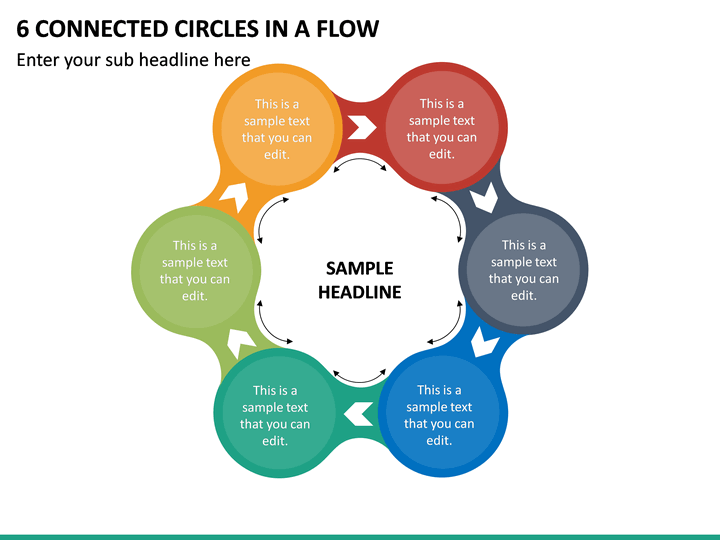 6 CONNECTED CIRCLES IN A FLOW

Enter your sub headline here

This is a sample text that you can edit.

This is a sample text that you can edit.

This is a sample text that you can edit.

SAMPLE HEADLINE

This is a sample text that you can edit.

This is a sample text that you can edit.

This is a sample text that you can edit.